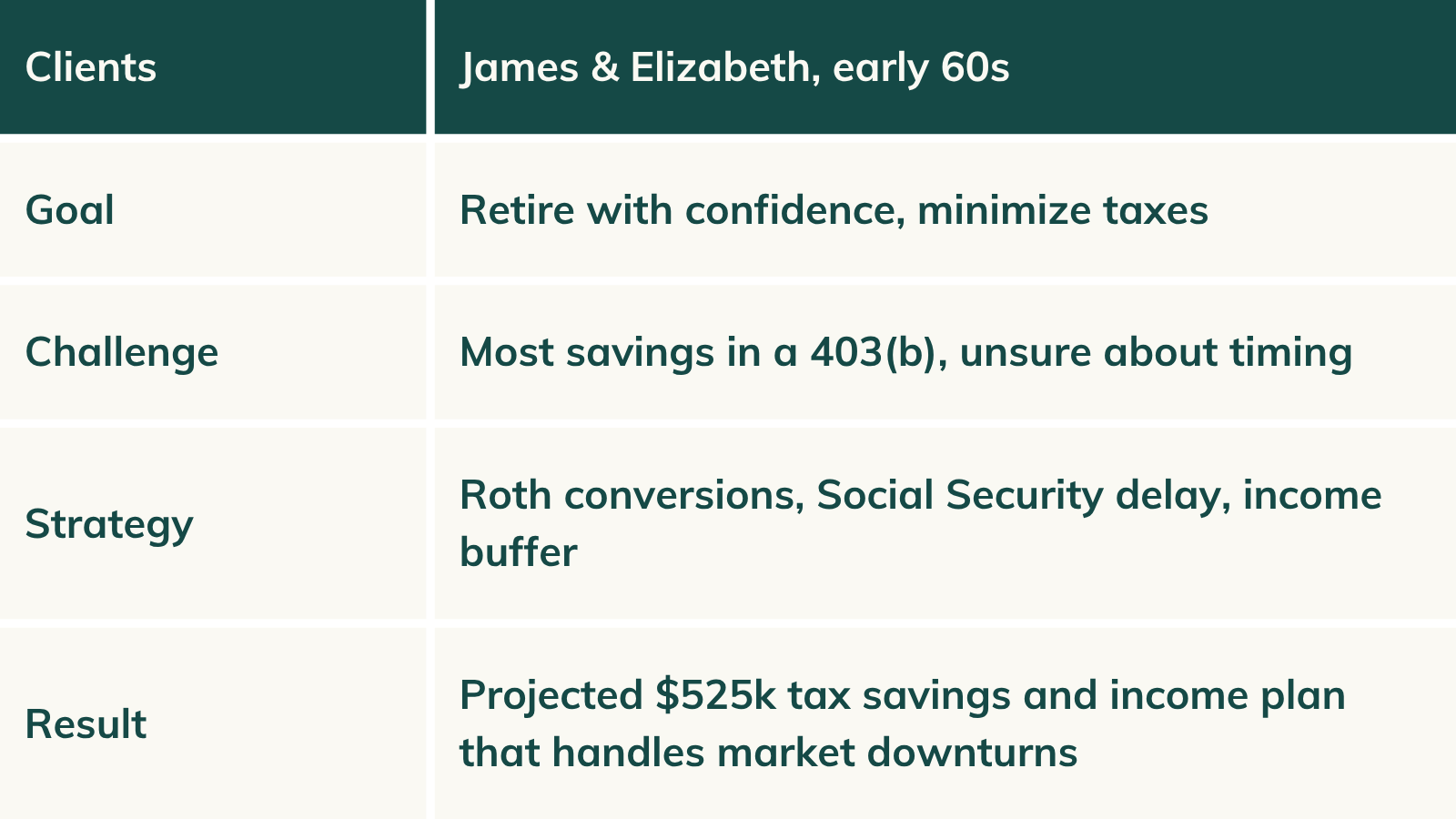 | Clients | James & Elizabeth, early 60s |
|---|---|
| Goal | Retire with confidence, minimize taxes |
| Challenge | Most savings in a 403(b), unsure about timing |
| Strategy | Roth conversions, Social Security delay, income buffer |
| Result | Projected \$525k tax savings and income plan that handles market downturns |